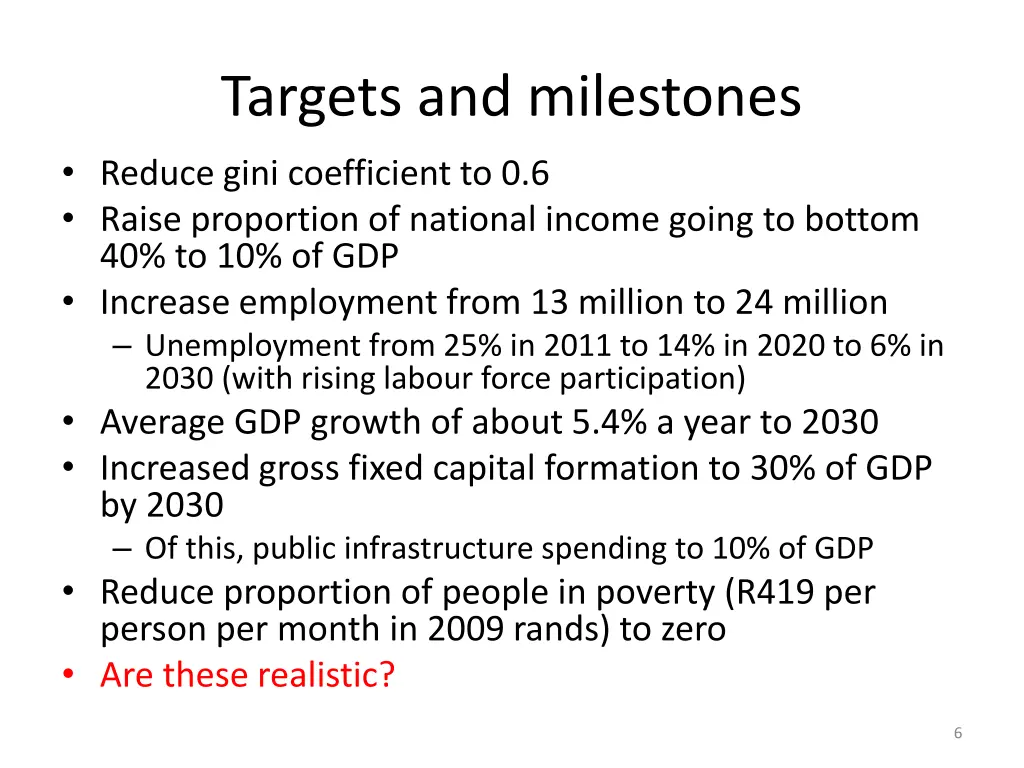 Targets and milestones

• Reduce gini coefficient to 0.6
• Raise proportion of national income going to bottom 40% to 10% of GDP
• Increase employment from 13 million to 24 million
  – Unemployment from 25% in 2011 to 14% in 2020 to 6% in 2030 (with rising labour force participation)
• Average GDP growth of about 5.4% a year to 2030
• Increased gross fixed capital formation to 30% of GDP by 2030
  – Of this, public infrastructure spending to 10% of GDP
• Reduce proportion of people in poverty (R419 per person per month in 2009 rands) to zero
• Are these realistic?

6